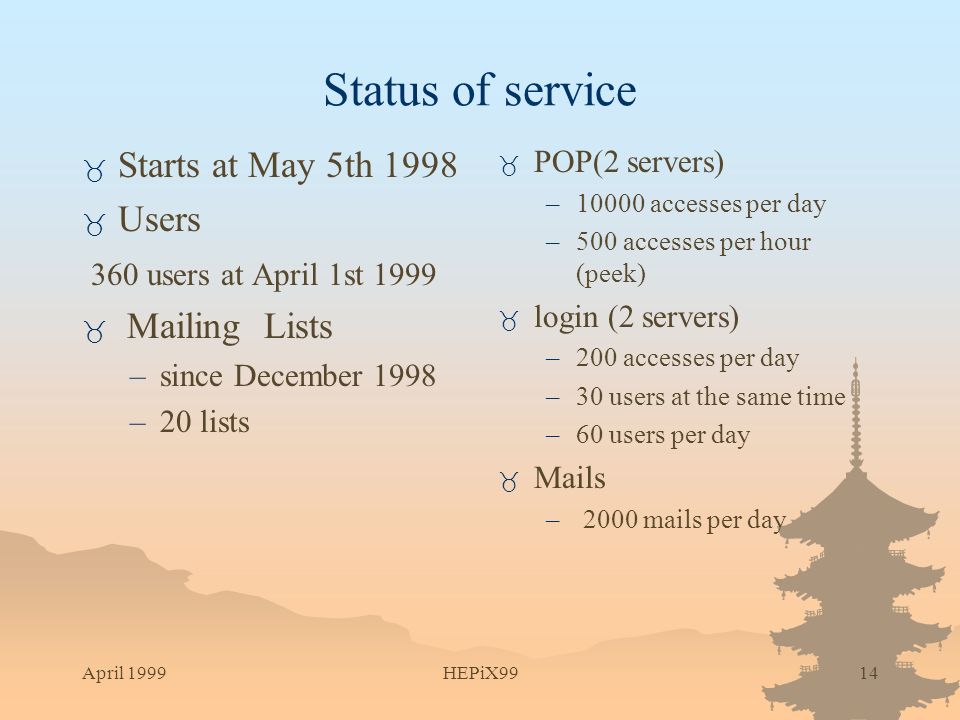 Status of service

Starts at May 5th 1998

Users

360 users at April 1st 1999

Mailing Lists

– since December 1998

– 20 lists

POP(2 servers)

– 10000 accesses per day

– 500 accesses per hour (peek)

login (2 servers)

– 200 accesses per day

– 30 users at the same time

– 60 users per day

Mails

– 2000 mails per day

April 1999

HEPiX99

14